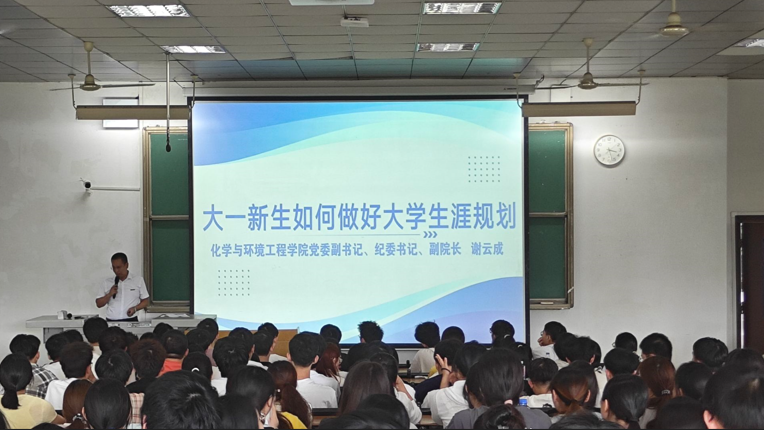 大一新生如何做好大学生涯规划

化学与环境工程学院党委副书记、纪委书记、副院长　谢云成